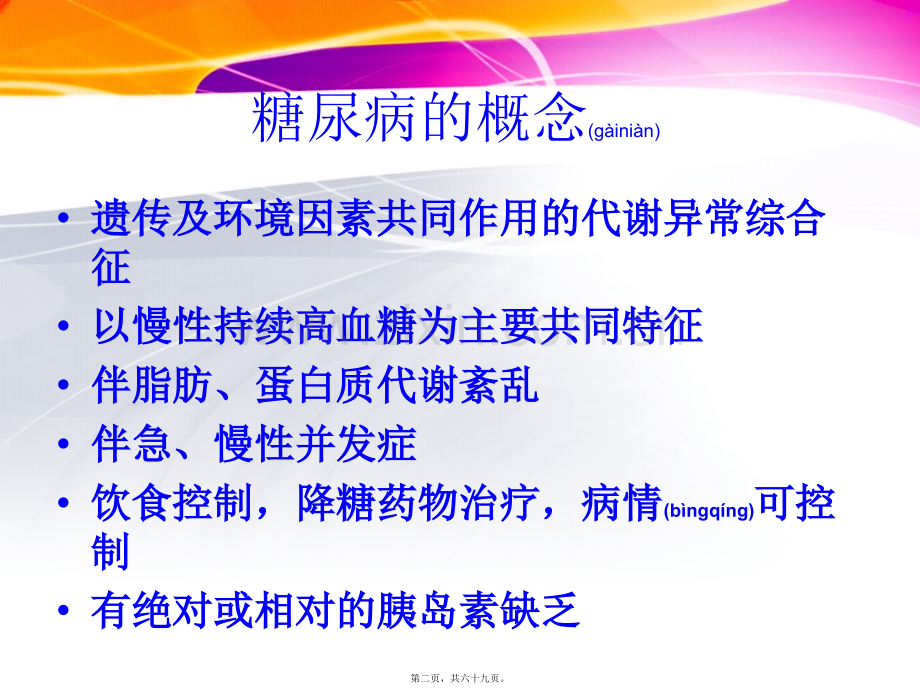 糖尿病的概念(gàiniàn)

• 遗传及环境因素共同作用的代谢异常综合征

• 以慢性持续高血糖为主要共同特征

• 伴脂肪、蛋白质代谢紊乱

• 伴急、慢性并发症

• 饮食控制，降糖药物治疗，病情(bìngqíng)可控制

• 有绝对或相对的胰岛素缺乏

第二页，共六十九页。